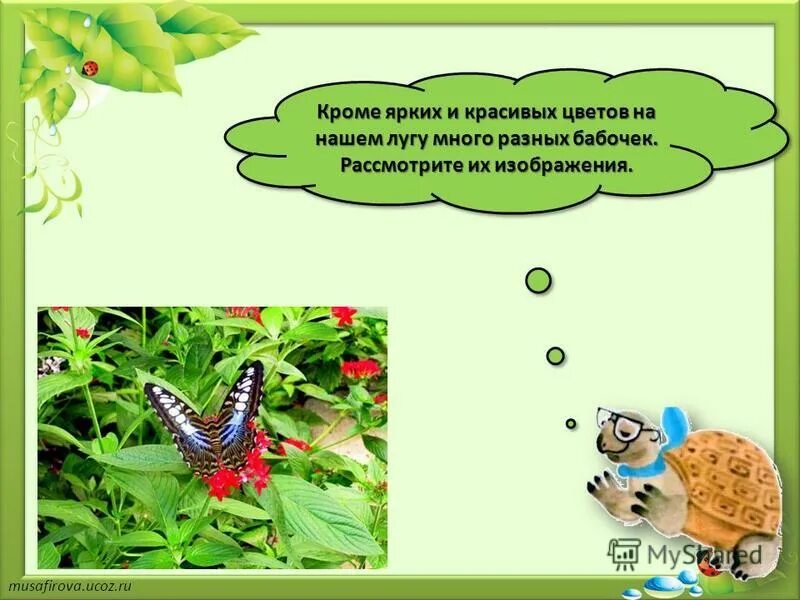 Кроме ярких и красивых цветов на нашем лугу много разных бабочек. Рассмотрите их изображения.

MyShared

musafirova.ucoz.ru